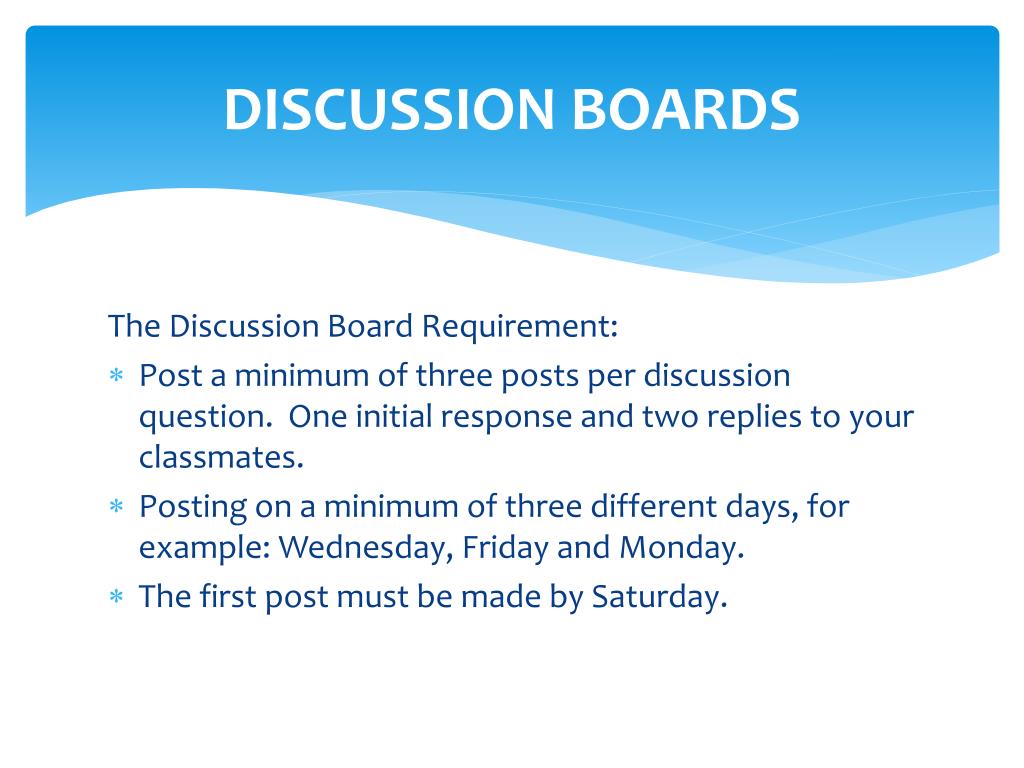 DISCUSSION BOARDS

The Discussion Board Requirement:

* Post a minimum of three posts per discussion question. One initial response and two replies to your classmates.
* Posting on a minimum of three different days, for example: Wednesday, Friday and Monday.
* The first post must be made by Saturday.